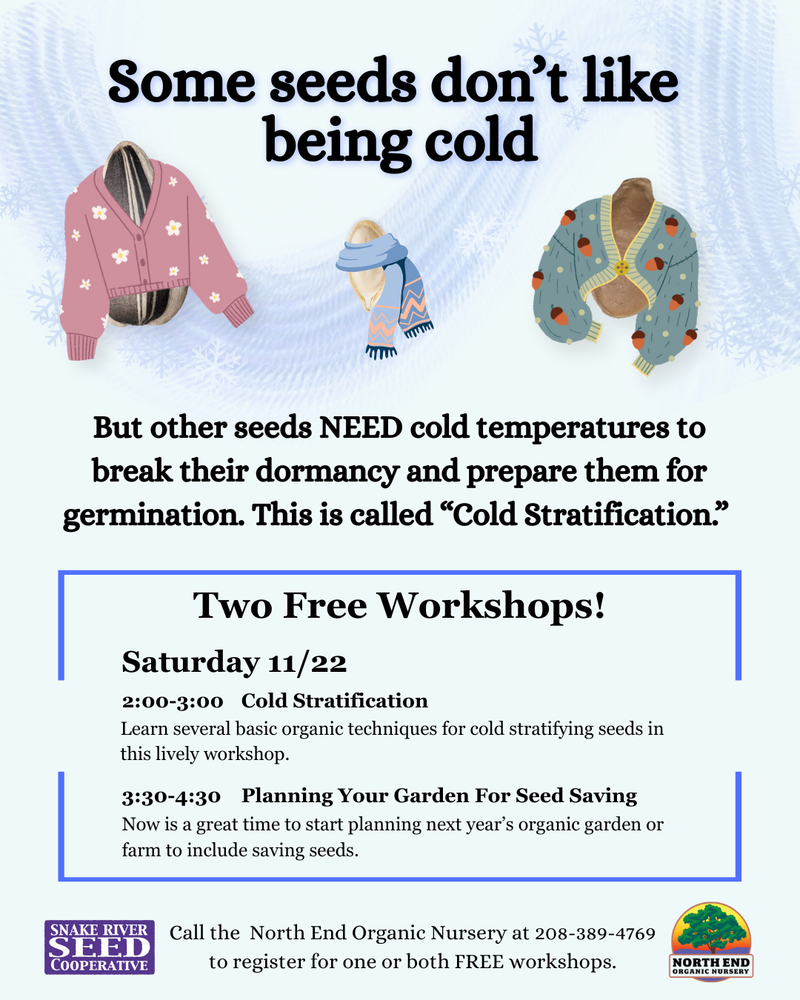 Some seeds don't like being cold

But other seeds NEED cold temperatures to break their dormancy and prepare them for germination. This is called "Cold Stratification."

Two Free Workshops!

Saturday 11/22

2:00-3:00 Cold Stratification
Learn several basic organic techniques for cold stratifying seeds in this lively workshop.

3:30-4:30 Planning Your Garden For Seed Saving
Now is a great time to start planning next year's organic garden or farm to include saving seeds.

SNAKE RIVER SEED COOPERATIVE

Call the North End Organic Nursery at 208-389-4769 to register for one or both FREE workshops.

NORTH END ORGANIC NURSERY